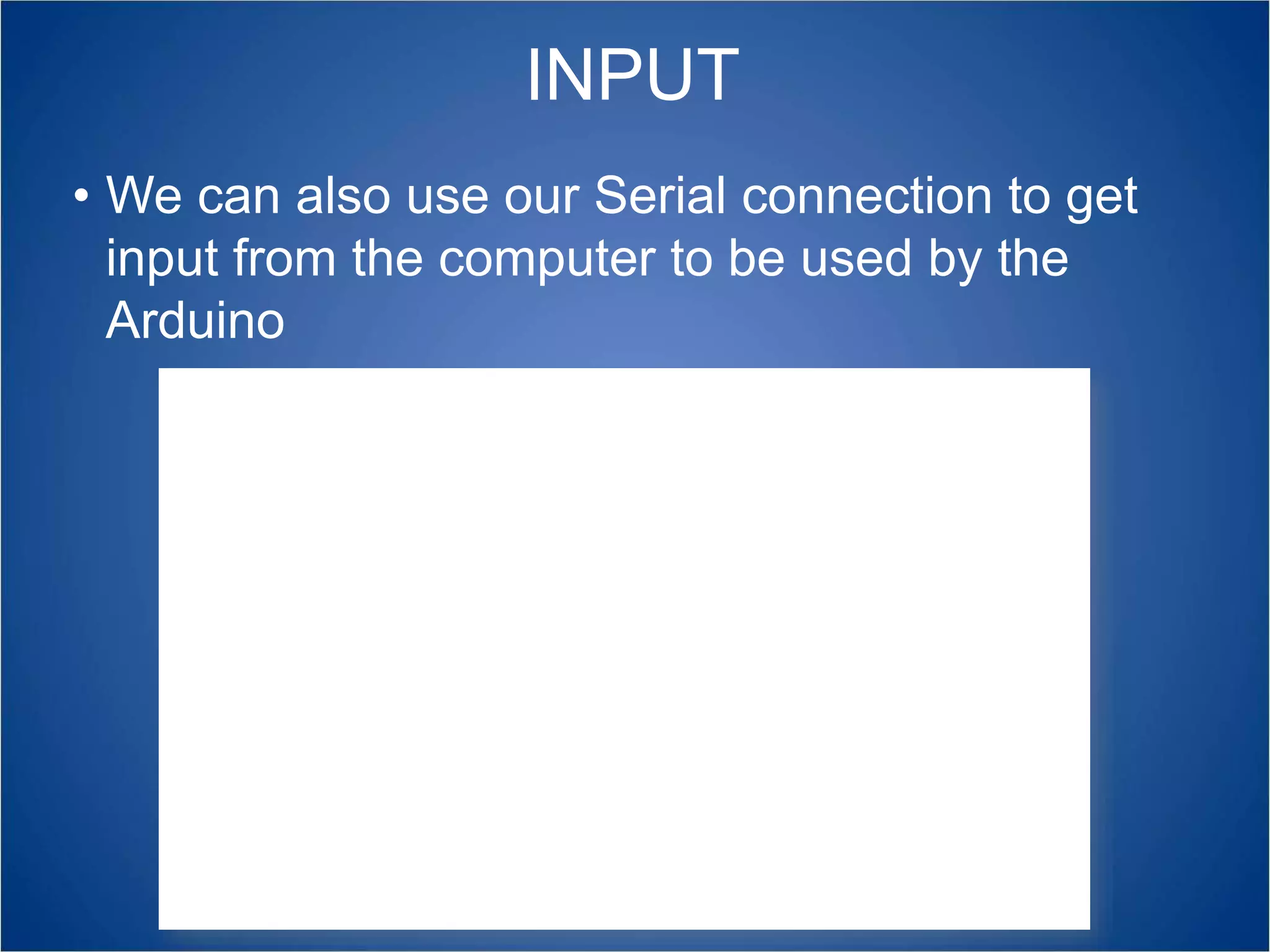 INPUT

• We can also use our Serial connection to get input from the computer to be used by the Arduino